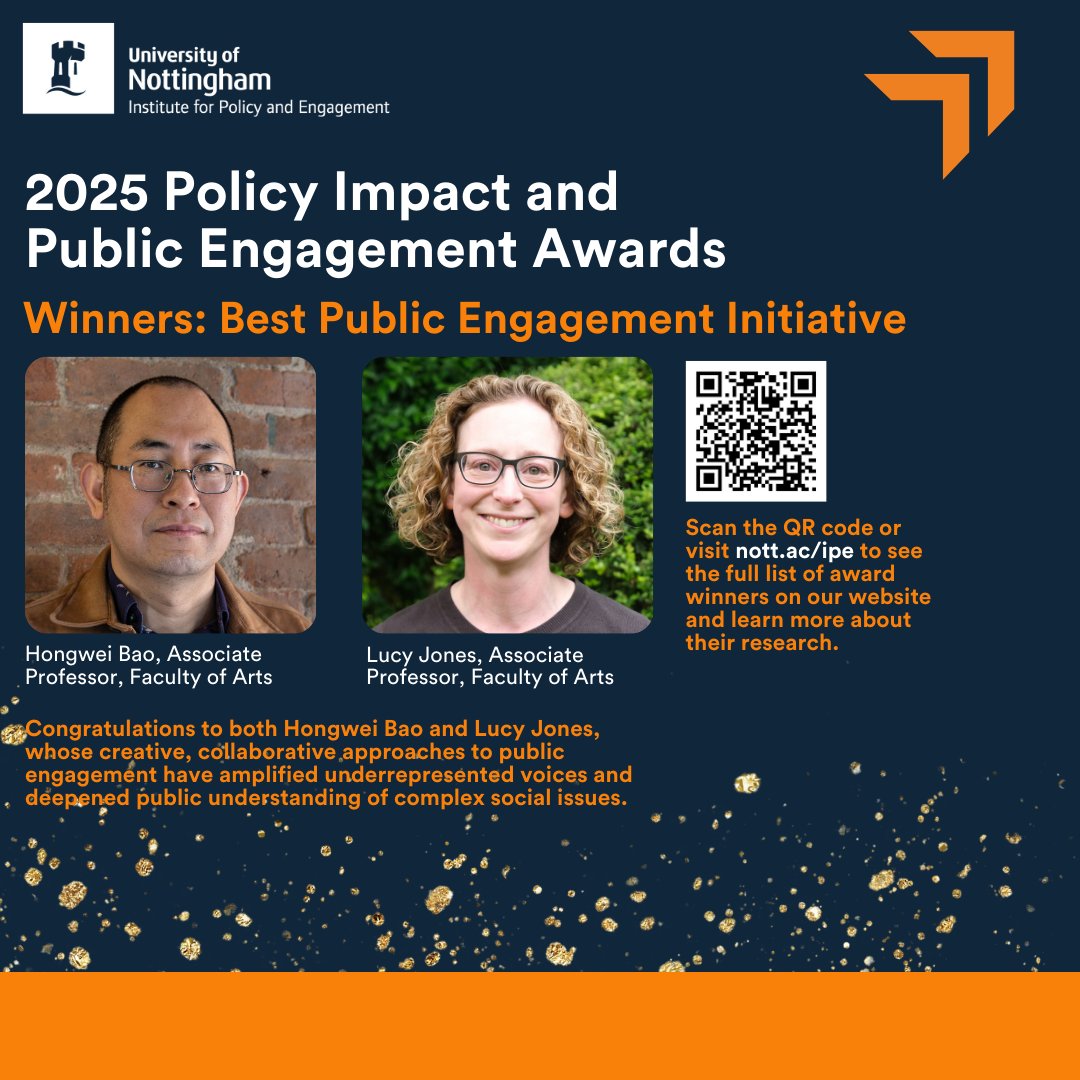 University of Nottingham
Institute for Policy and Engagement

2025 Policy Impact and Public Engagement Awards

Winners: Best Public Engagement Initiative

Hongwei Bao, Associate Professor, Faculty of Arts

Lucy Jones, Associate Professor, Faculty of Arts

Scan the QR code or visit nott.ac/ipe to see the full list of award winners on our website and learn more about their research.

Congratulations to both Hongwei Bao and Lucy Jones, whose creative, collaborative approaches to public engagement have amplified underrepresented voices and deepened public understanding of complex social issues.